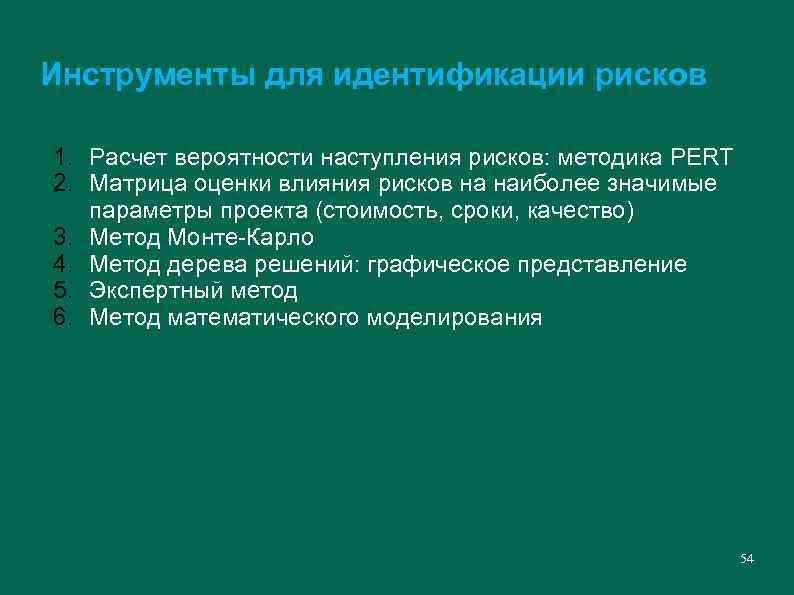 Инструменты для идентификации рисков

1. Расчет вероятности наступления рисков: методика PERT
2. Матрица оценки влияния рисков на наиболее значимые параметры проекта (стоимость, сроки, качество)
3. Метод Монте-Карло
4. Метод дерева решений: графическое представление
5. Экспертный метод
6. Метод математического моделирования

54